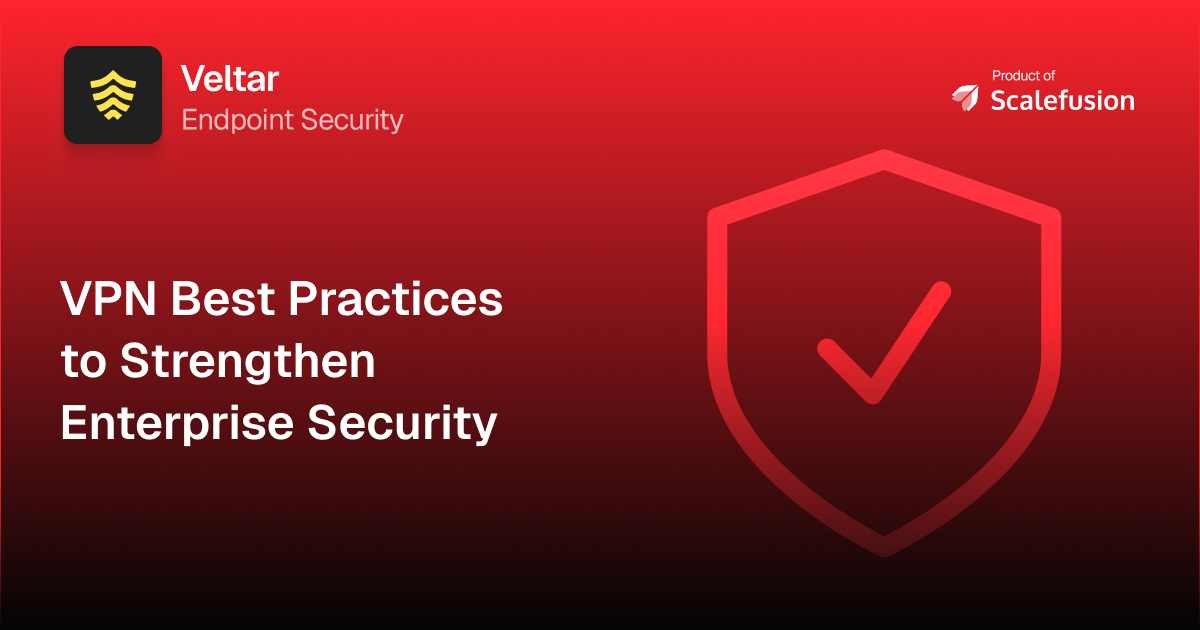 Veltar
Endpoint Security

Product of
Scalefusion

VPN Best Practices to Strengthen Enterprise Security